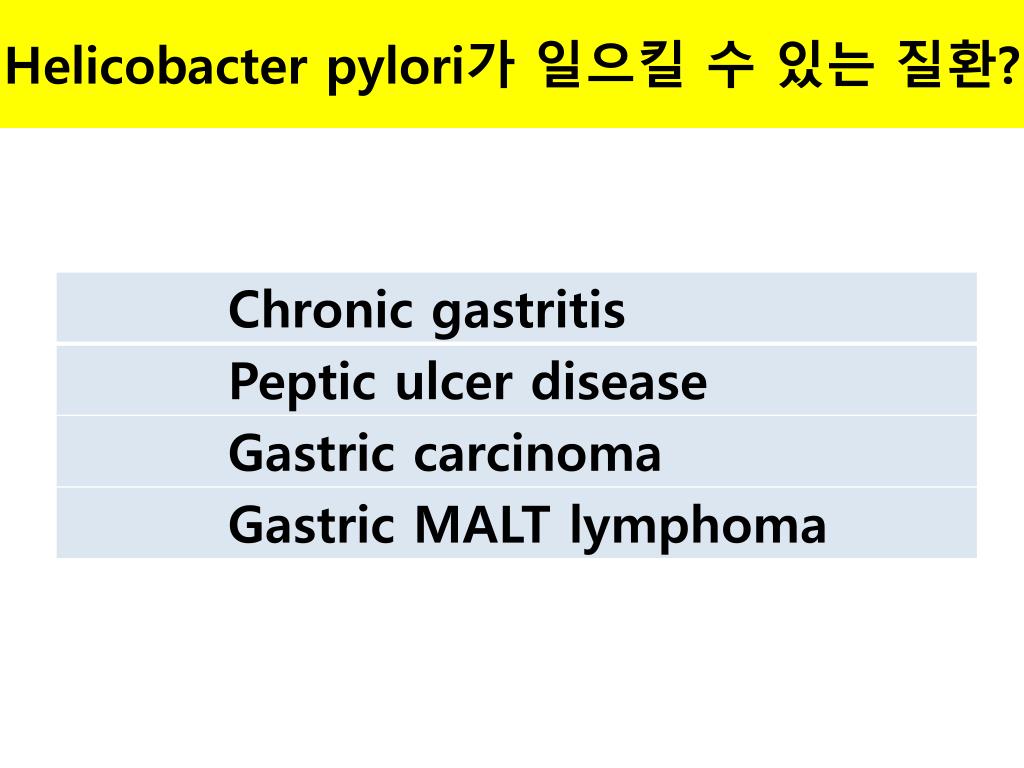 Helicobacter pylori가 일으킬 수 있는 질환?

| Chronic gastritis |
|---|
| Peptic ulcer disease |
| Gastric carcinoma |
| Gastric MALT lymphoma |